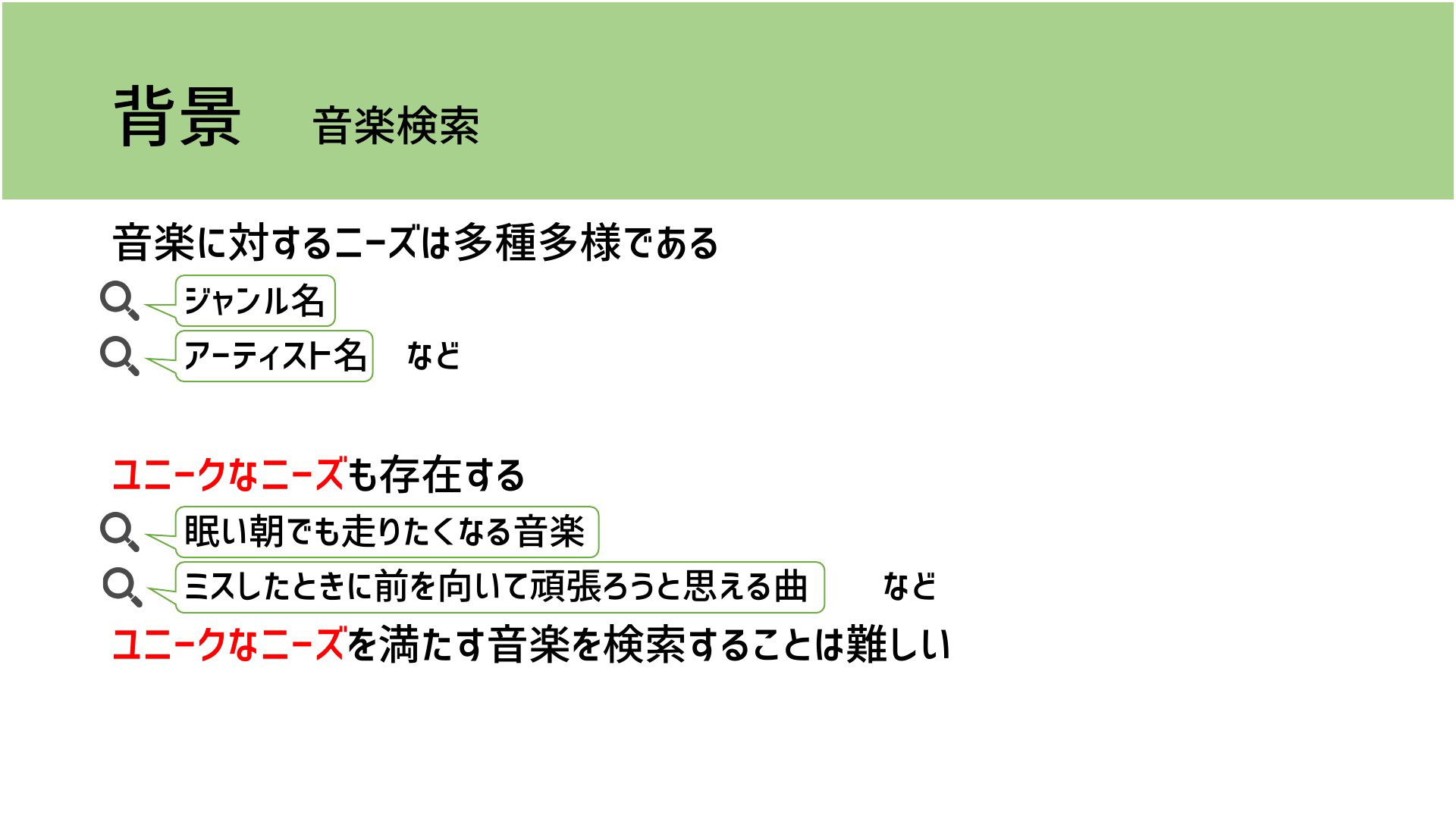 背景　音楽検索

音楽に対するニーズは多種多様である

ジャンル名

アーティスト名　など

ユニークなニーズも存在する

眠い朝でも走りたくなる音楽

ミスしたときに前を向いて頑張ろうと思える曲　など

ユニークなニーズを満たす音楽を検索することは難しい